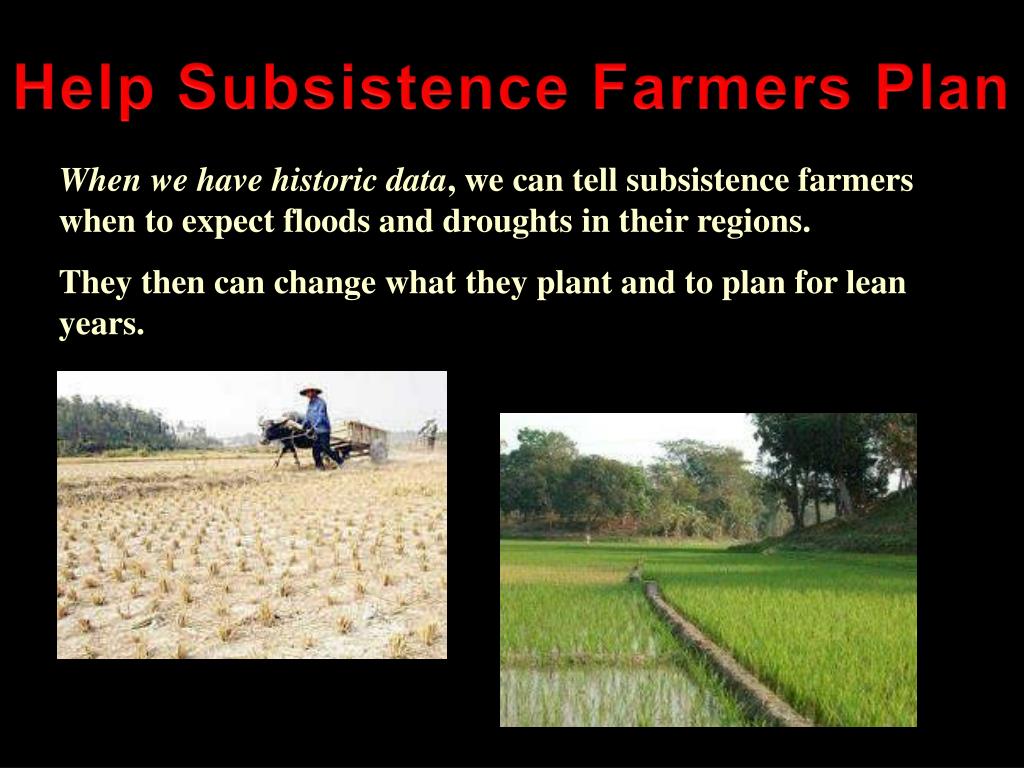 Help Subsistence Farmers Plan

When we have historic data, we can tell subsistence farmers when to expect floods and droughts in their regions.

They then can change what they plant and to plan for lean years.